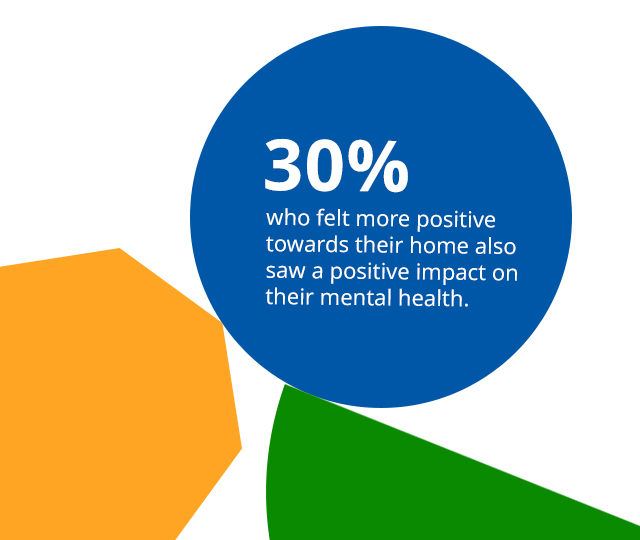 30%

who felt more positive towards their home also saw a positive impact on their mental health.